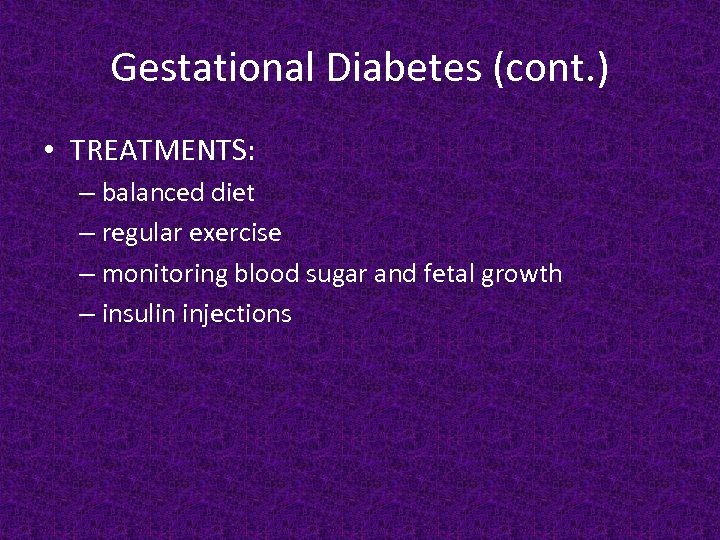 Gestational Diabetes (cont.)

• TREATMENTS:
  – balanced diet
  – regular exercise
  – monitoring blood sugar and fetal growth
  – insulin injections